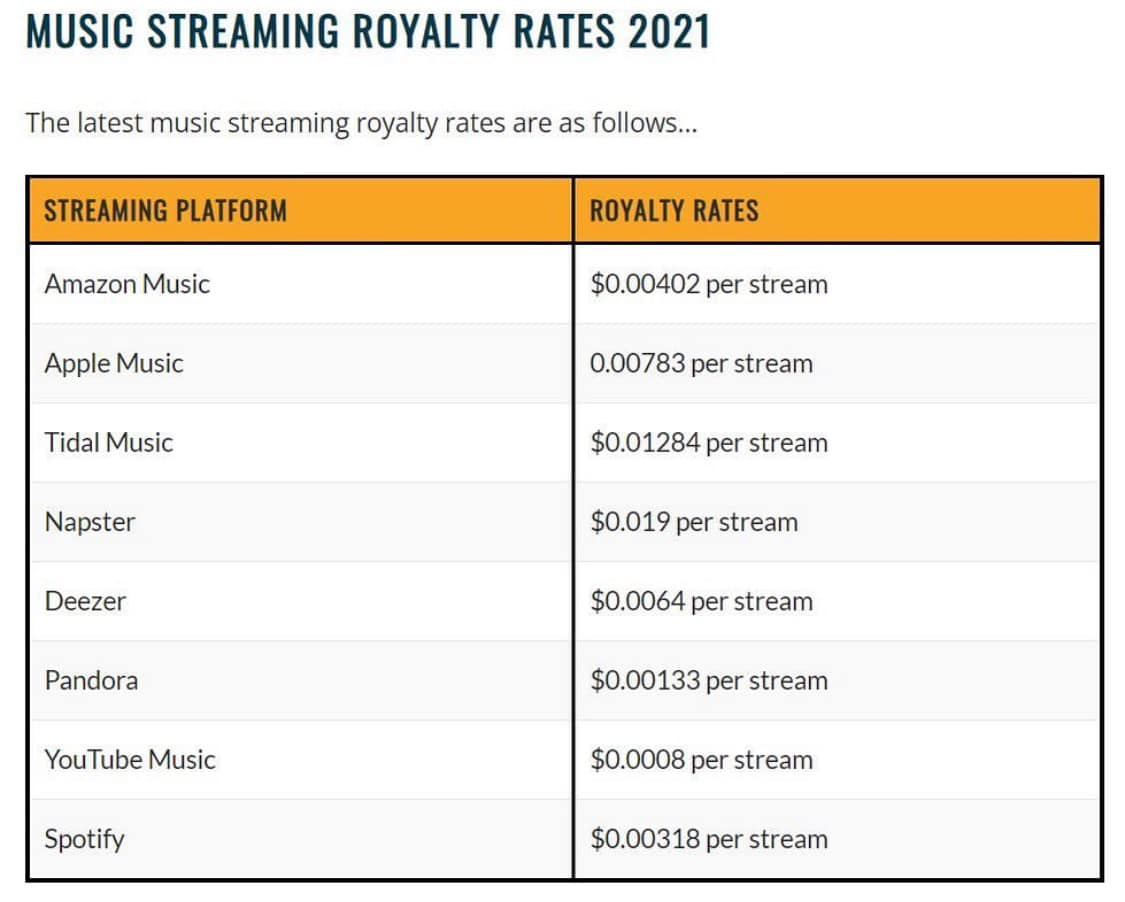 MUSIC STREAMING ROYALTY RATES 2021

The latest music streaming royalty rates are as follows...

| STREAMING PLATFORM | ROYALTY RATES |
|---|---|
| Amazon Music | \$0.00402 per stream |
| Apple Music | 0.00783 per stream |
| Tidal Music | \$0.01284 per stream |
| Napster | \$0.019 per stream |
| Deezer | \$0.0064 per stream |
| Pandora | \$0.00133 per stream |
| YouTube Music | \$0.0008 per stream |
| Spotify | \$0.00318 per stream |